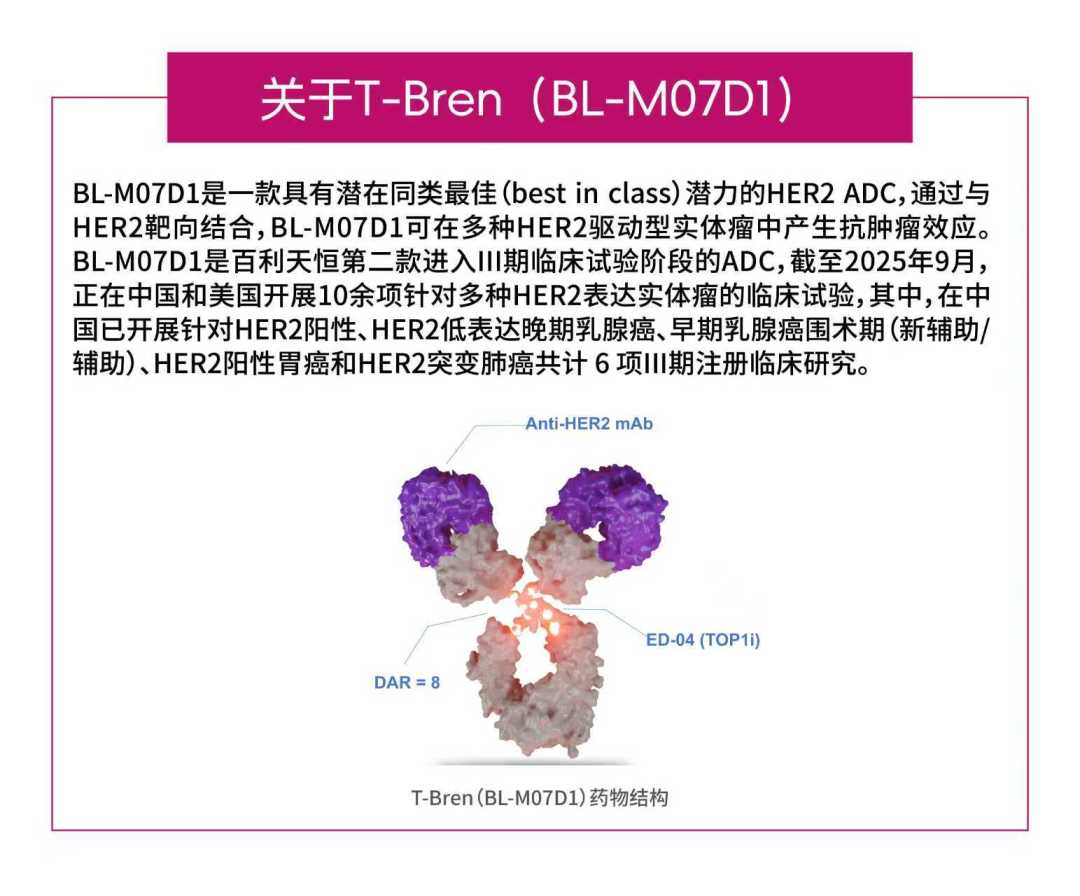 关于T-Bren（BL-M07D1）

BL-M07D1是一款具有潜在同类最佳（best in class）潜力的HER2 ADC，通过与HER2靶向结合，BL-M07D1可在多种HER2驱动型实体瘤中产生抗肿瘤效应。BL-M07D1是百利天恒第二款进入III期临床试验阶段的ADC，截至2025年9月，正在中国和美国开展10余项针对多种HER2表达实体瘤的临床试验，其中，在中国已开展针对HER2阳性、HER2低表达晚期乳腺癌、早期乳腺癌围术期（新辅助/辅助）、HER2阳性胃癌和HER2突变肺癌共计 6 项III期注册临床研究。

Anti-HER2 mAb

ED-04 (TOP1i)

DAR = 8

T-Bren（BL-M07D1）药物结构